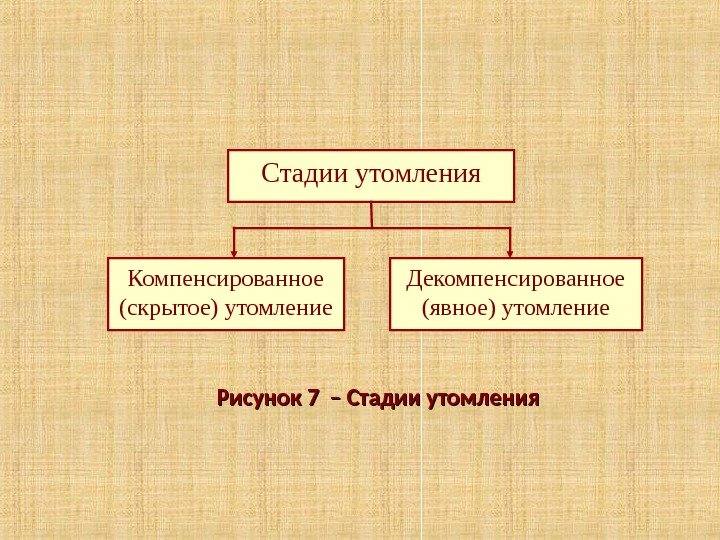 Стадии утомления

Компенсированное (скрытое) утомление

Декомпенсированное (явное) утомление

Рисунок 7 – Стадии утомления